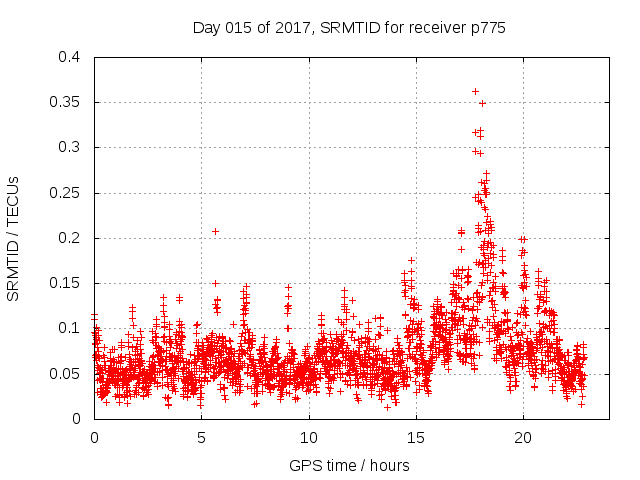 Day 015 of 2017, SRMTID for receiver p775

SRMTID / TECUs

0.4
0.35
0.3
0.25
0.2
0.15
0.1
0.05
0

0
5
10
15
20

GPS time / hours